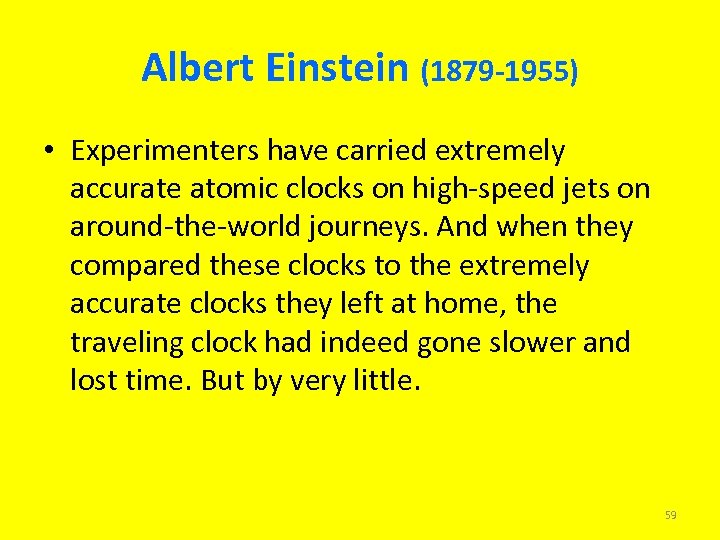 Albert Einstein (1879-1955)

• Experimenters have carried extremely accurate atomic clocks on high-speed jets on around-the-world journeys. And when they compared these clocks to the extremely accurate clocks they left at home, the traveling clock had indeed gone slower and lost time. But by very little.

59